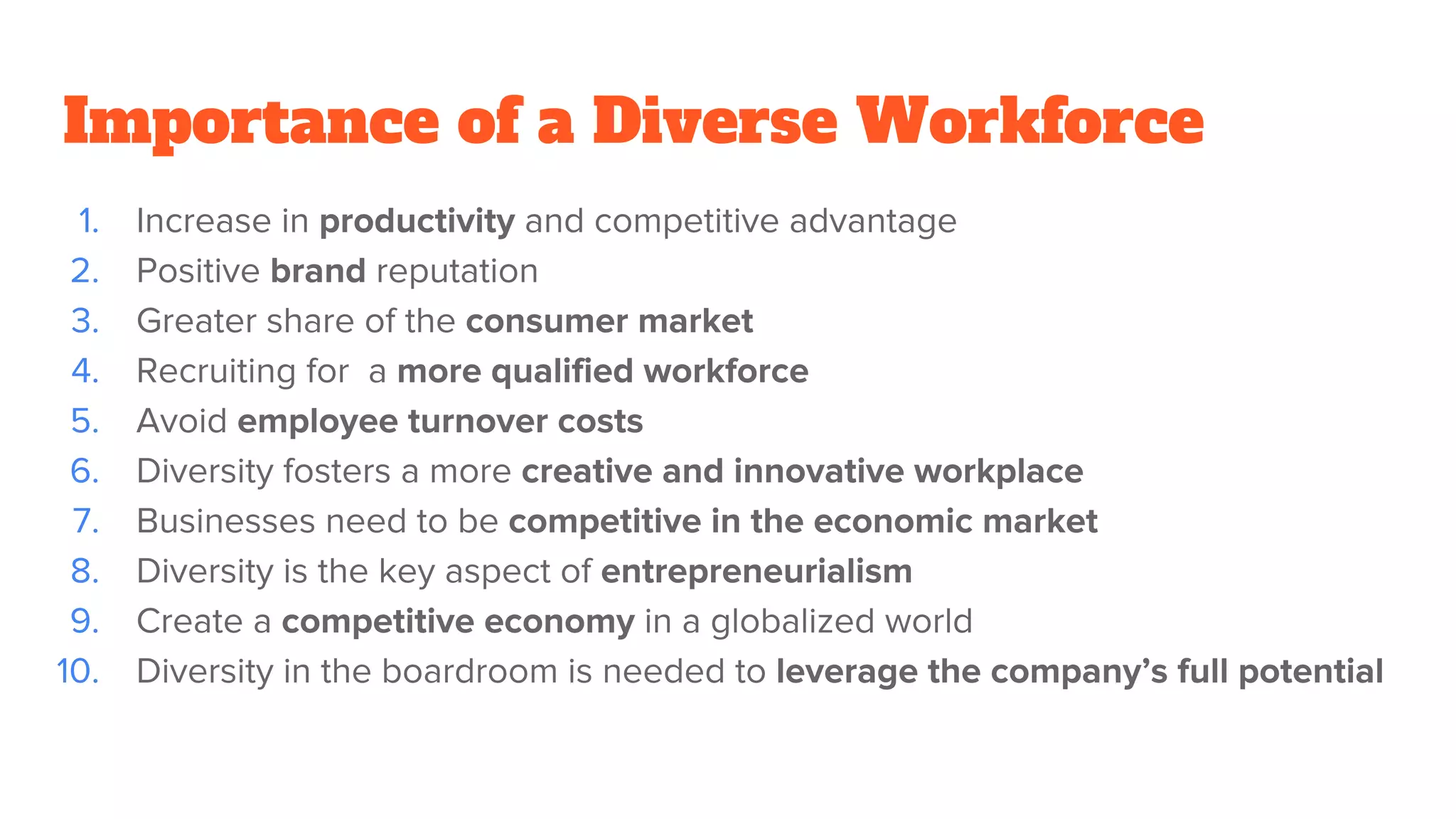 Importance of a Diverse Workforce

1. Increase in productivity and competitive advantage
2. Positive brand reputation
3. Greater share of the consumer market
4. Recruiting for a more qualified workforce
5. Avoid employee turnover costs
6. Diversity fosters a more creative and innovative workplace
7. Businesses need to be competitive in the economic market
8. Diversity is the key aspect of entrepreneurialism
9. Create a competitive economy in a globalized world
10. Diversity in the boardroom is needed to leverage the company's full potential